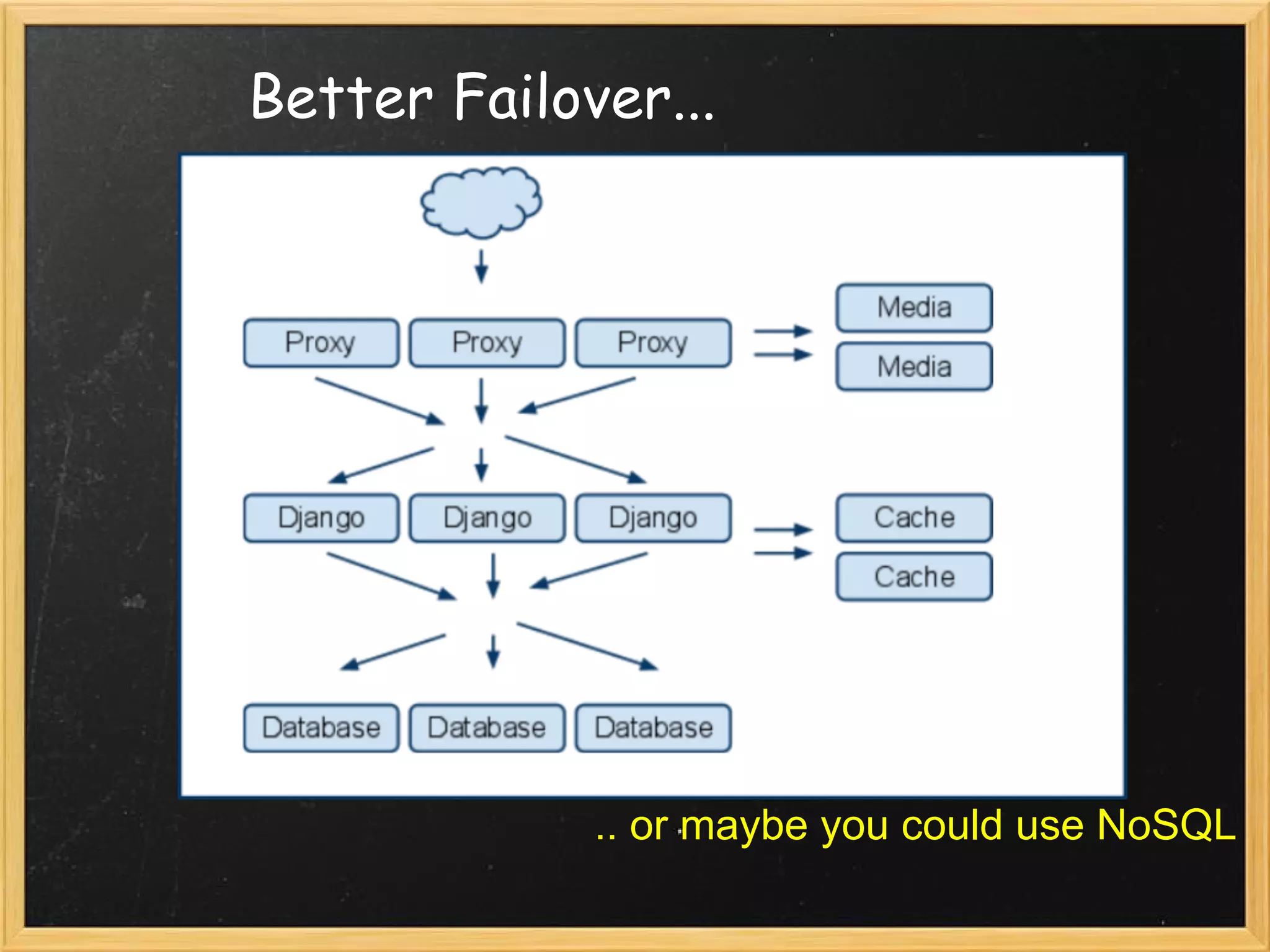 Better Failover...

Proxy Proxy Proxy

Media
Media

Django Django Django

Cache
Cache

Database Database Database

.. or maybe you could use NoSQL